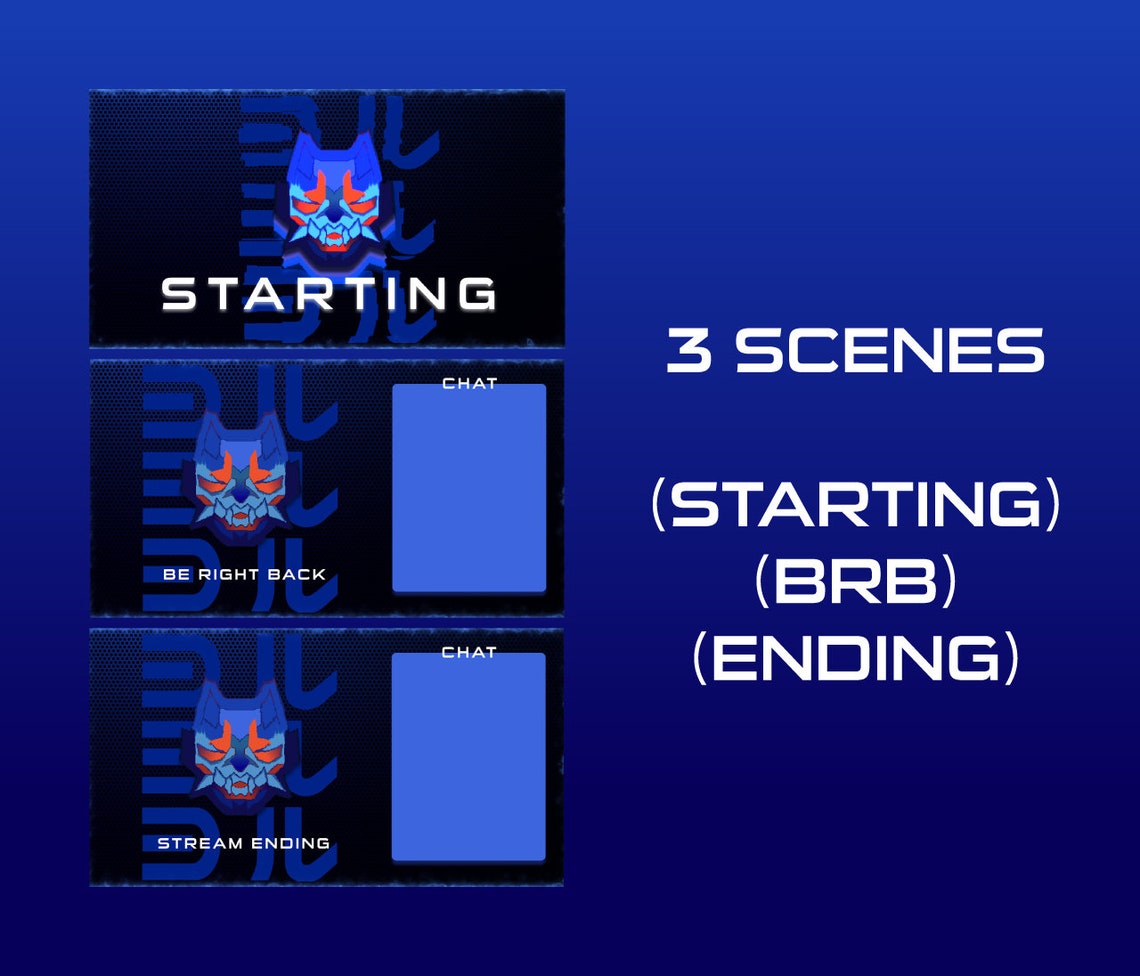 STARTING

CHAT

BE RIGHT BACK

CHAT

STREAM ENDING

3 SCENES

(STARTING)
(BRB)
(ENDING)